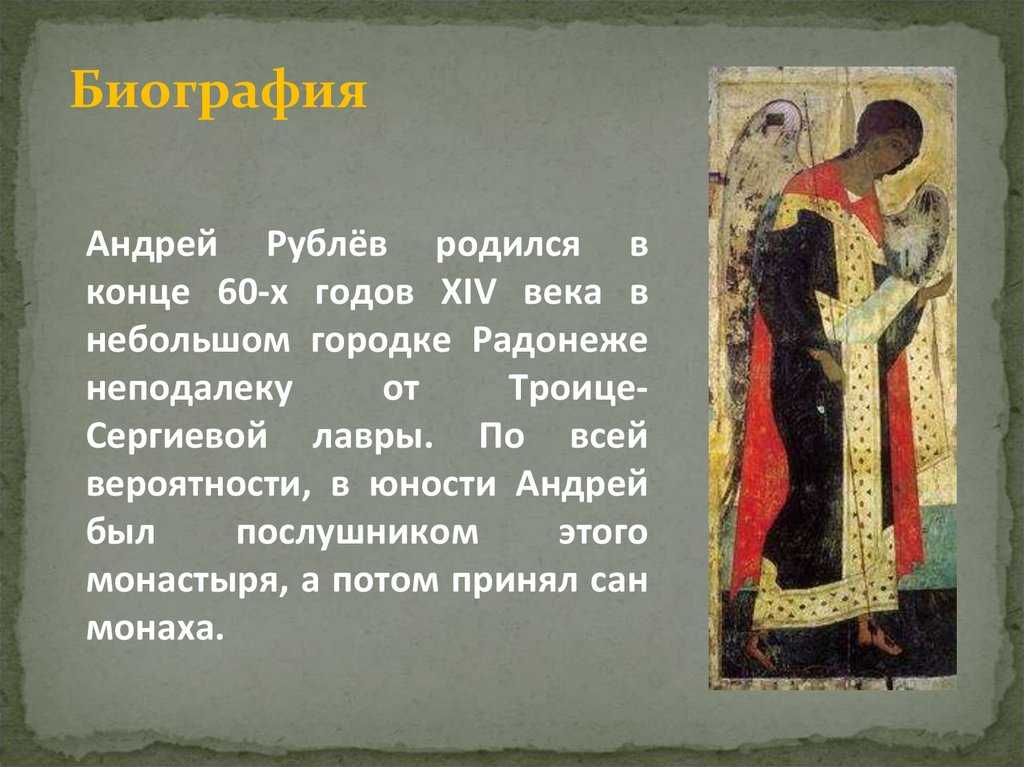 Биография

Андрей Рублёв родился в конце 60-х годов XIV века в небольшом городке Радонеже неподалеку от Троице-Сергиевой лавры. По всей вероятности, в юности Андрей был послушником этого монастыря, а потом принял сан монаха.